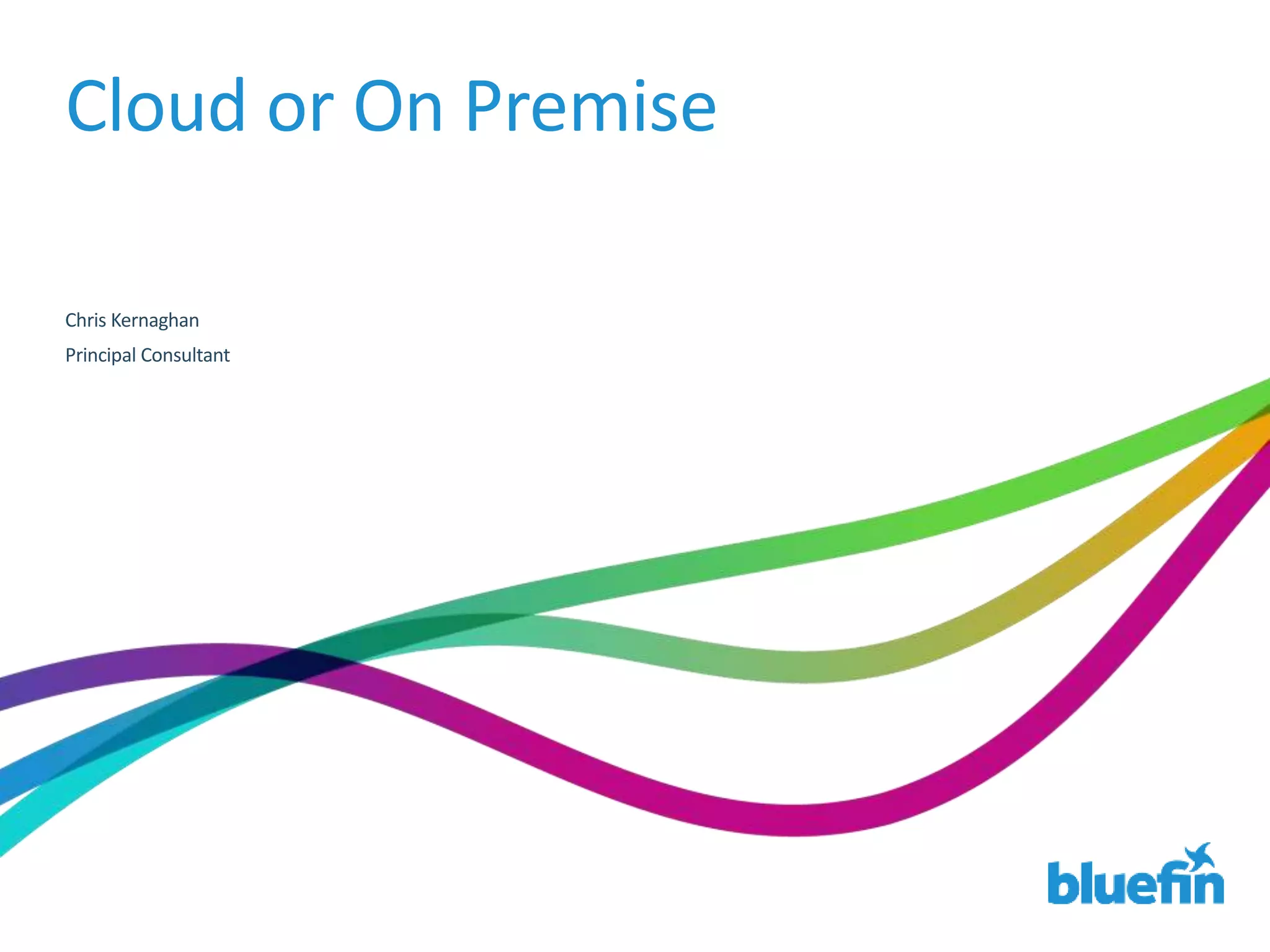 Cloud or On Premise

Chris Kernaghan

Principal Consultant

bluefin